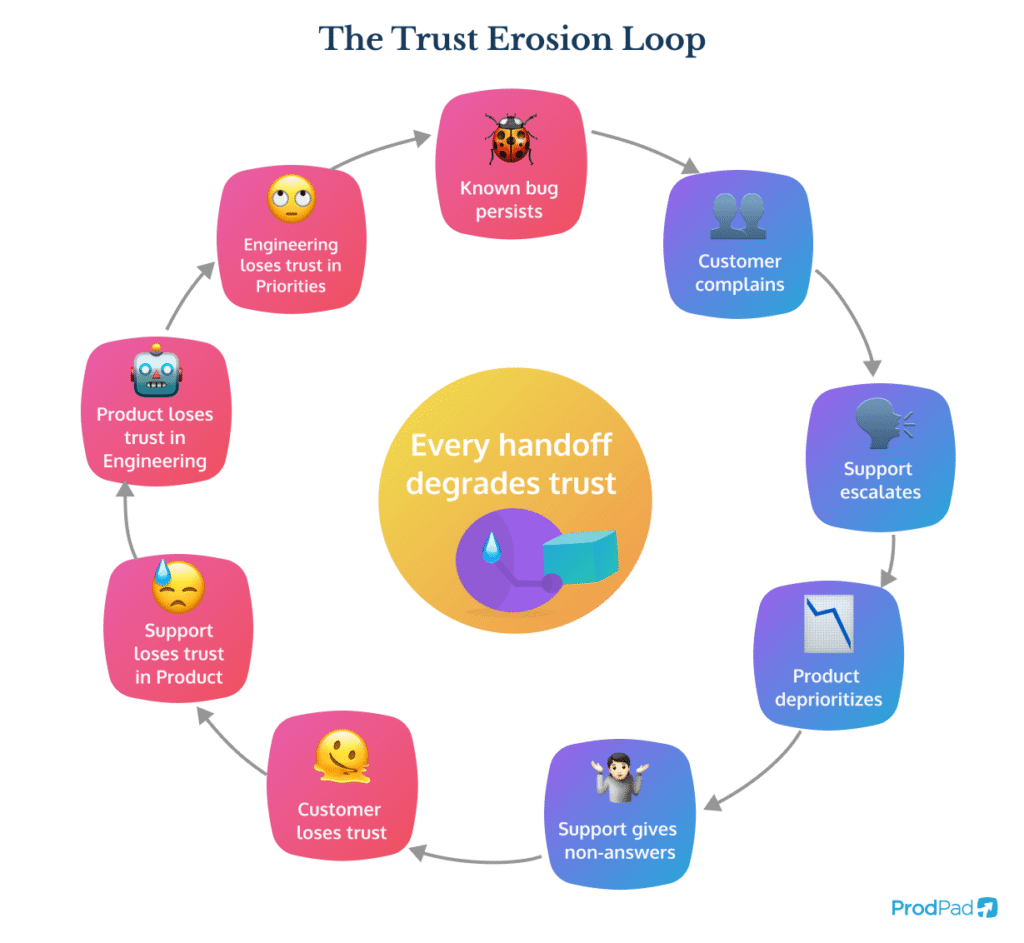 The Trust Erosion Loop

Known bug persists

Customer complains

Support escalates

Product deprioritizes

Support gives non-answers

Customer loses trust

Support loses trust in Product

Product loses trust in Engineering

Engineering loses trust in Priorities

Every handoff degrades trust

ProdPad